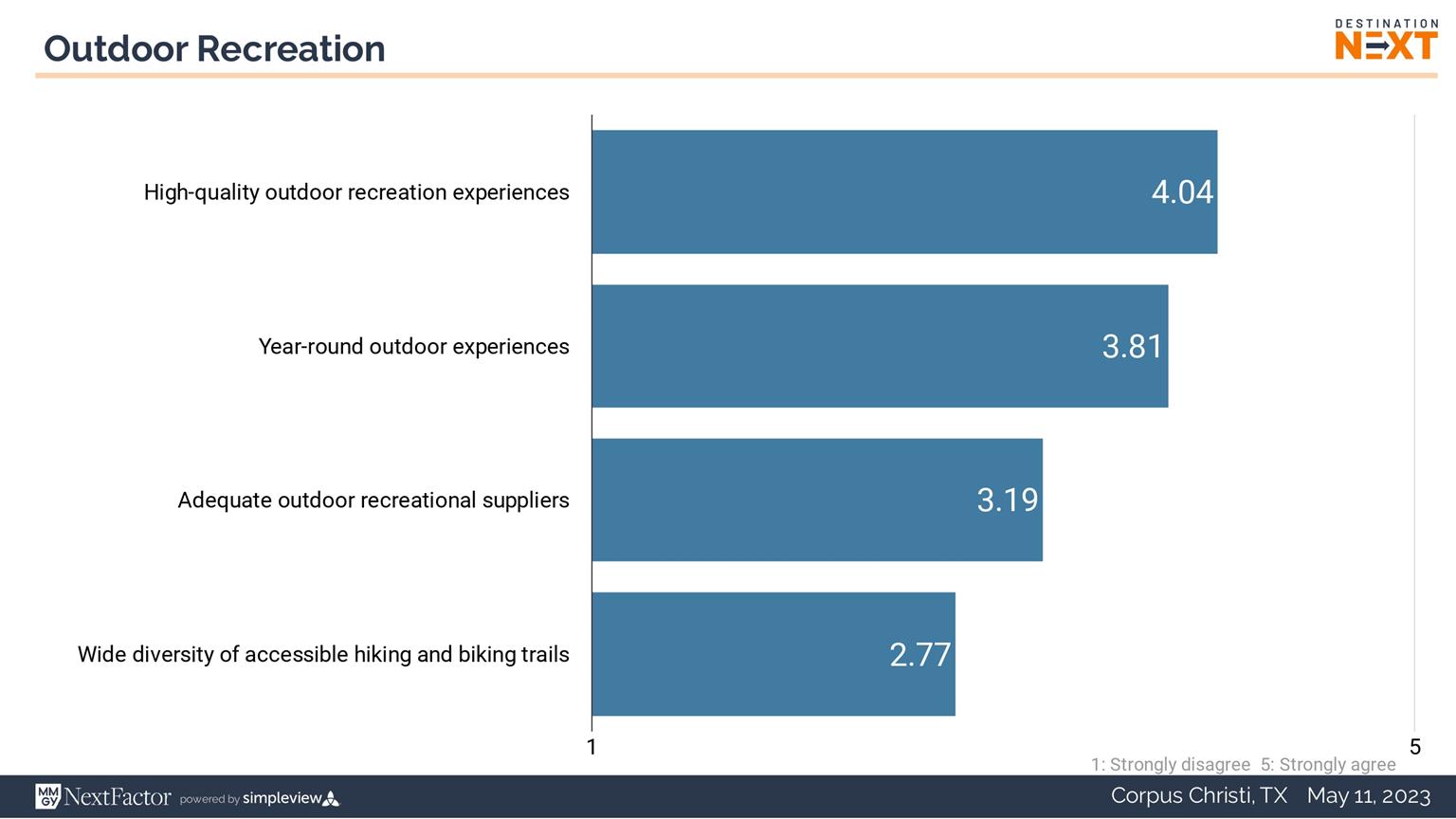 Outdoor Recreation

DESTINATION NEXT

High-quality outdoor recreation experiences 4.04

Year-round outdoor experiences 3.81

Adequate outdoor recreational suppliers 3.19

Wide diversity of accessible hiking and biking trails 2.77

1

5

1: Strongly disagree 5: Strongly agree

MM GY NextFactor powered by simpleview

Corpus Christi, TX May 11, 2023